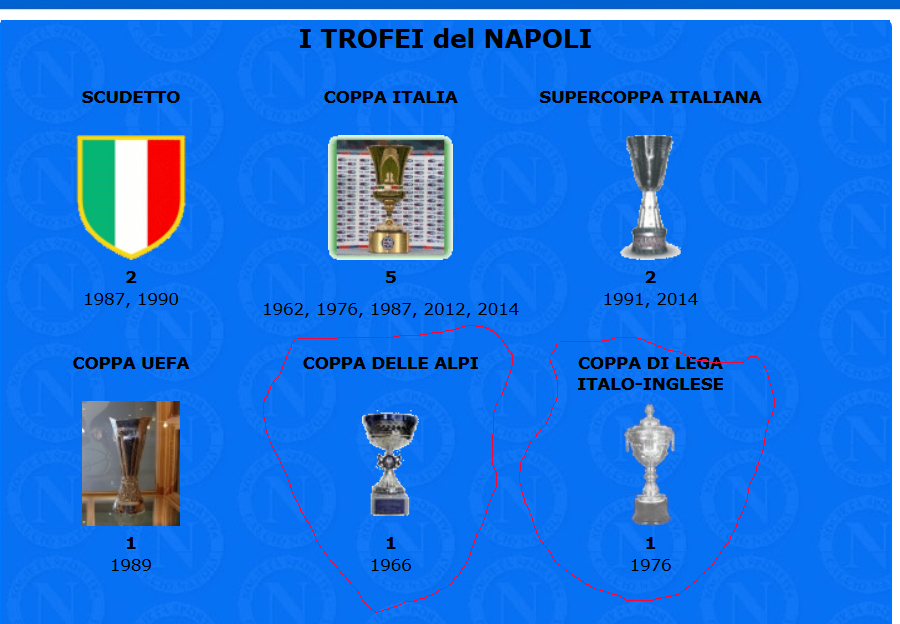 I TROFEI del NAPOLI

SCUDETTO

2
1987, 1990

COPPA ITALIA

5
1962, 1976, 1987, 2012, 2014

SUPERCOPPA ITALIANA

2
1991, 2014

COPPA UEFA

1
1989

COPPA DELLE ALPI

1
1966

COPPA DI LEGA ITALO-INGLESE

1
1976